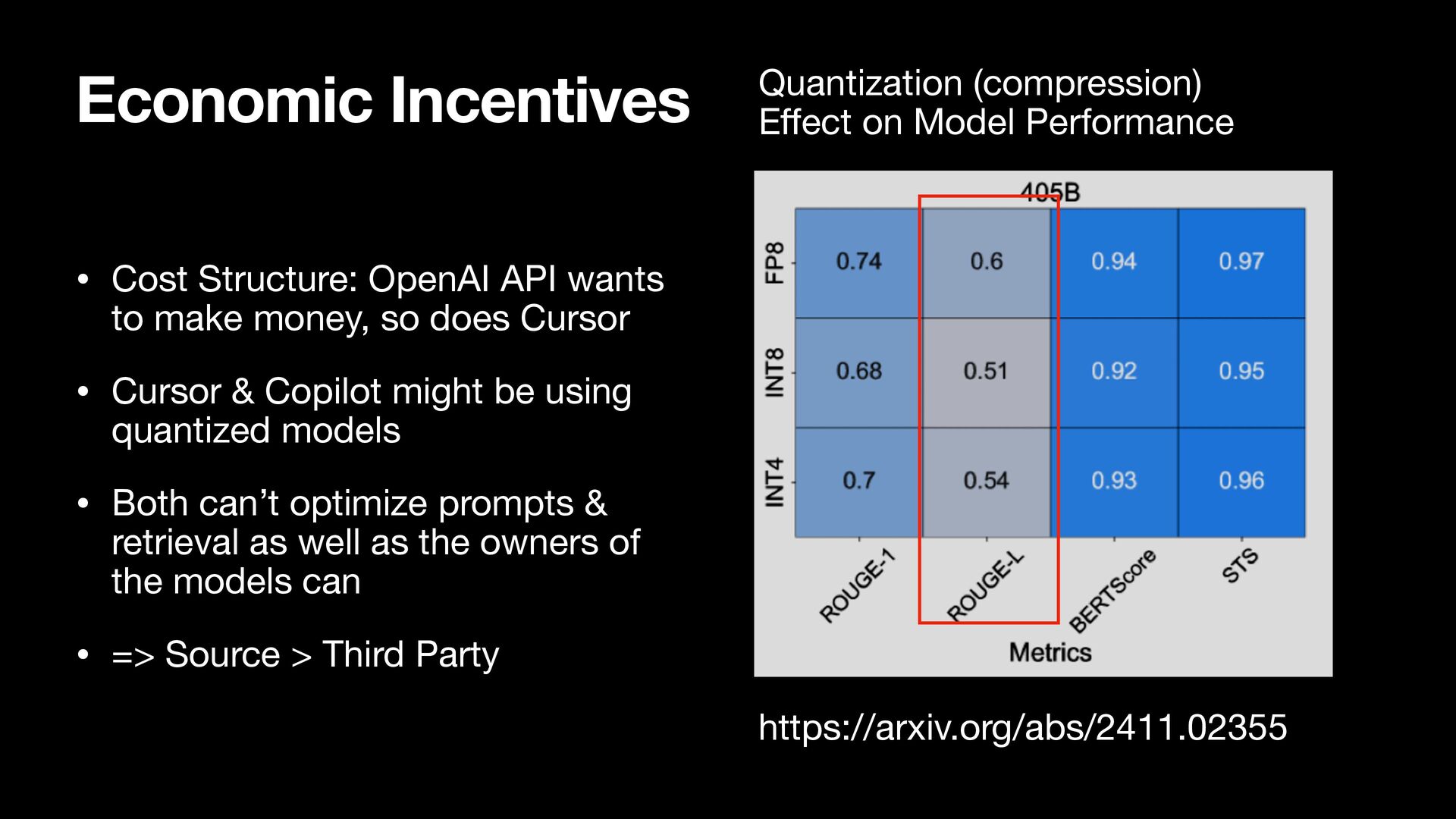 Economic Incentives

• Cost Structure: OpenAI API wants to make money, so does Cursor

• Cursor & Copilot might be using quantized models

• Both can't optimize prompts & retrieval as well as the owners of the models can

• => Source > Third Party

Quantization (compression)
Effect on Model Performance

405B

| | ROUGE-1 | ROUGE-L | BERTScore | STS |
|---|---|---|---|---|
| FP8 | 0.74 | 0.6 | 0.94 | 0.97 |
| INT8 | 0.68 | 0.51 | 0.92 | 0.95 |
| INT4 | 0.7 | 0.54 | 0.93 | 0.96 |

Metrics

https://arxiv.org/abs/2411.02355